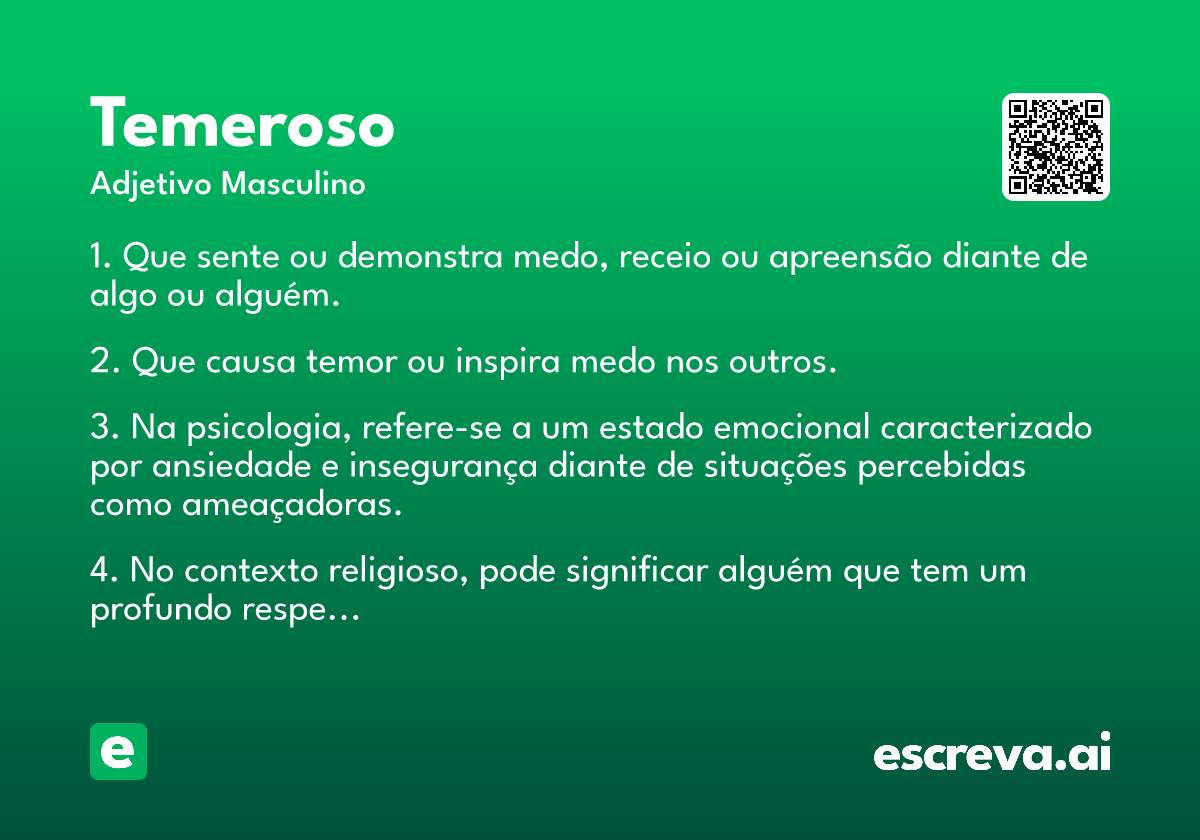 Temeroso
Adjetivo Masculino

1. Que sente ou demonstra medo, receio ou apreensão diante de algo ou alguém.

2. Que causa temor ou inspira medo nos outros.

3. Na psicologia, refere-se a um estado emocional caracterizado por ansiedade e insegurança diante de situações percebidas como ameaçadoras.

4. No contexto religioso, pode significar alguém que tem um profundo respe...

e

escreva.ai